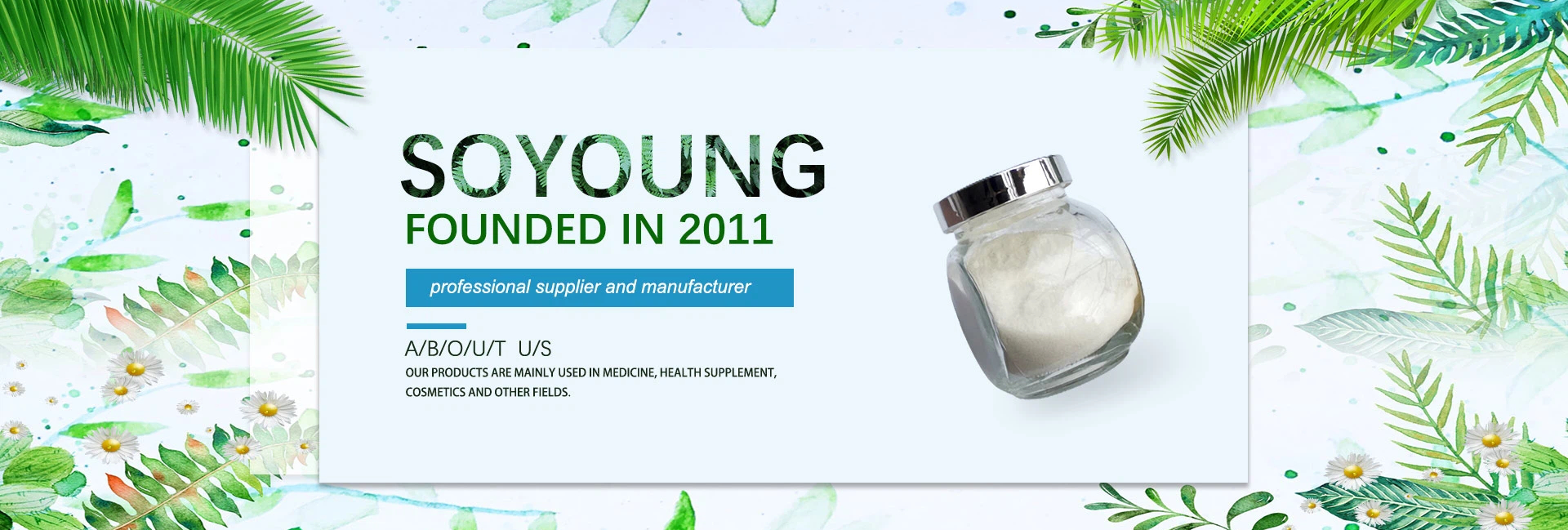 SOYOUNG
FOUNDED IN 2011

professional supplier and manufacturer

A/B/O/U/T U/S

OUR PRODUCTS ARE MAINLY USED IN MEDICINE, HEALTH SUPPLEMENT, COSMETICS AND OTHER FIELDS.